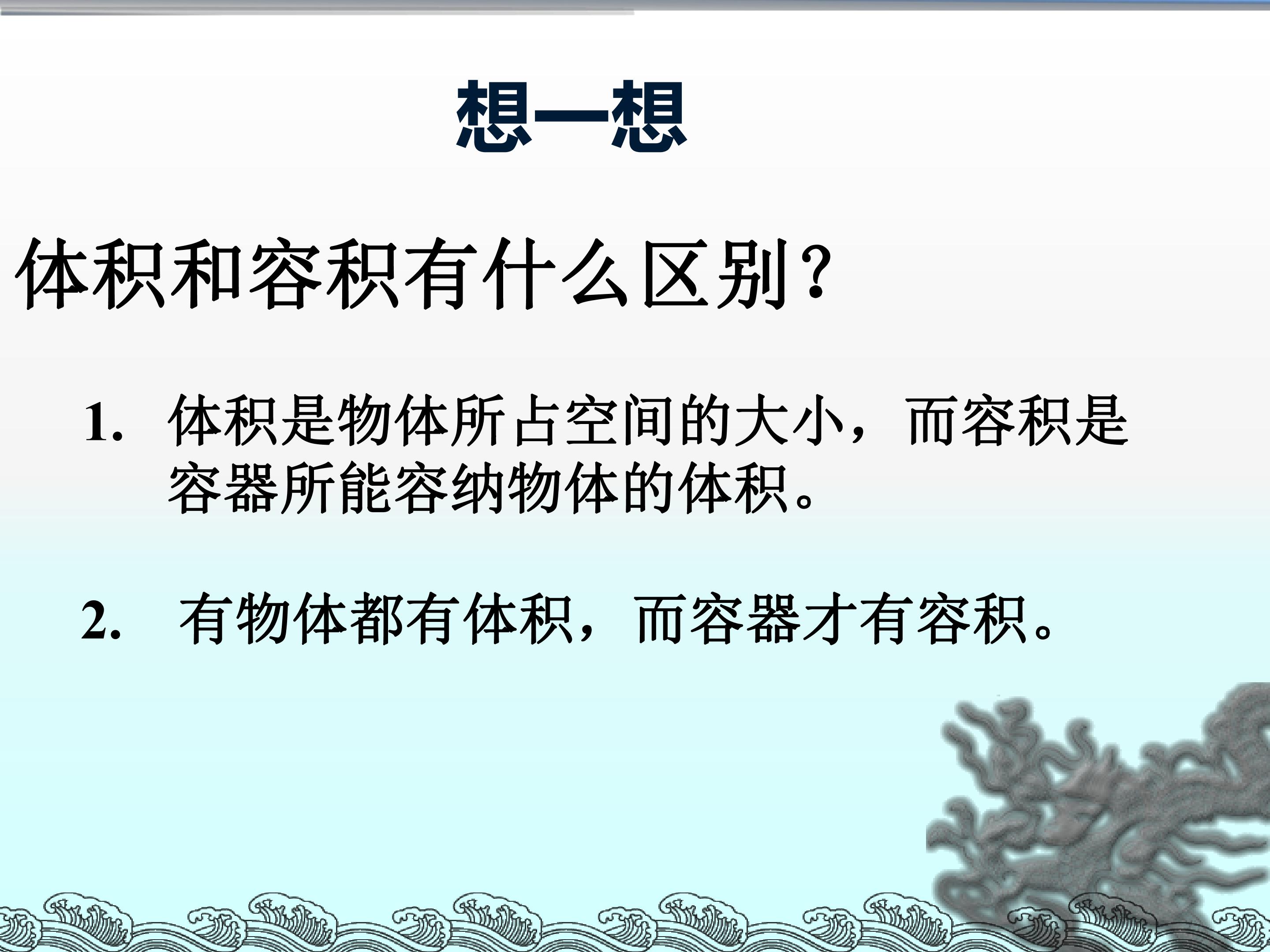 想一想

体积和容积有什么区别?

1.体积是物体所占空间的大小，而容积是容器所能容纳物体的体积。

2.有物体都有体积，而容器才有容积。